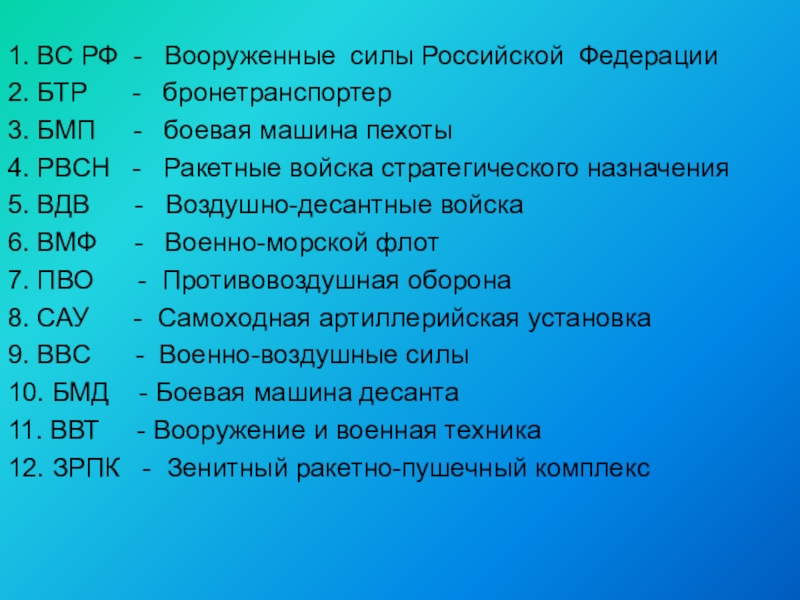 1. ВС РФ - Вооруженные силы Российской Федерации
2. БТР - бронетранспортер
3. БМП - боевая машина пехоты
4. РВСН - Ракетные войска стратегического назначения
5. ВДВ - Воздушно-десантные войска
6. ВМФ - Военно-морской флот
7. ПВО - Противовоздушная оборона
8. САУ - Самоходная артиллерийская установка
9. ВВС - Военно-воздушные силы
10. БМД - Боевая машина десанта
11. ВВТ - Вооружение и военная техника
12. ЗРПК - Зенитный ракетно-пушечный комплекс